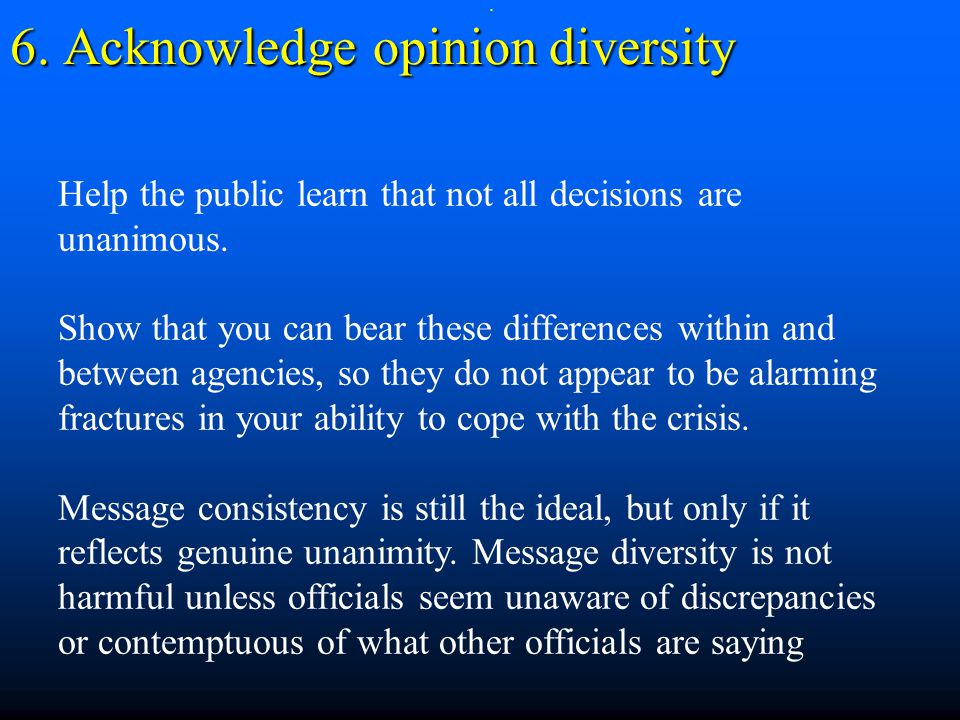 6. Acknowledge opinion diversity

Help the public learn that not all decisions are unanimous.

Show that you can bear these differences within and between agencies, so they do not appear to be alarming fractures in your ability to cope with the crisis.

Message consistency is still the ideal, but only if it reflects genuine unanimity. Message diversity is not harmful unless officials seem unaware of discrepancies or contemptuous of what other officials are saying